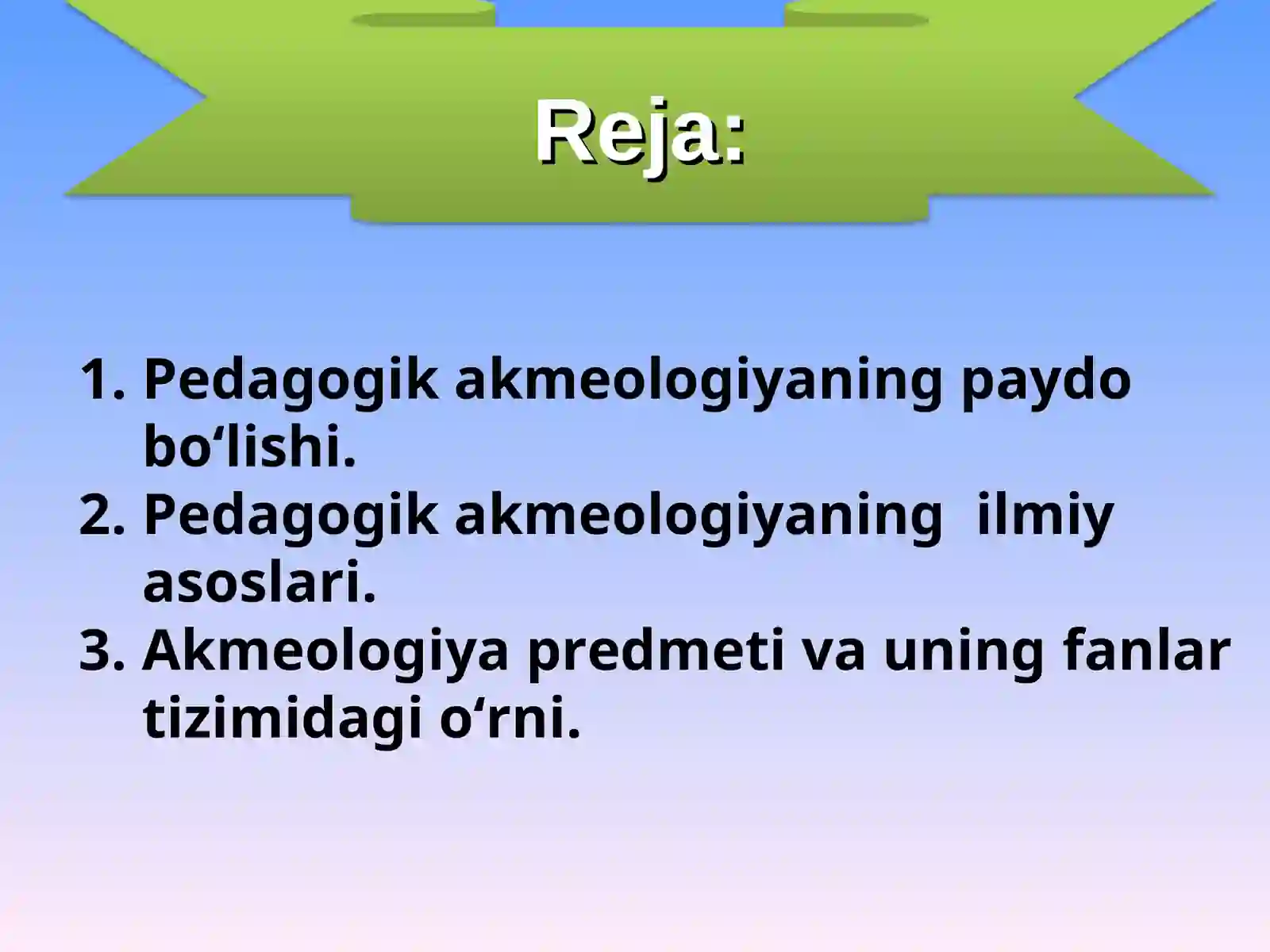 Reja:

1. Pedagogik akmeologiyaning paydo bo‘lishi.
2. Pedagogik akmeologiyaning  ilmiy asoslari.
3. Akmeologiya predmeti va uning fanlar tizimidagi o‘rni.